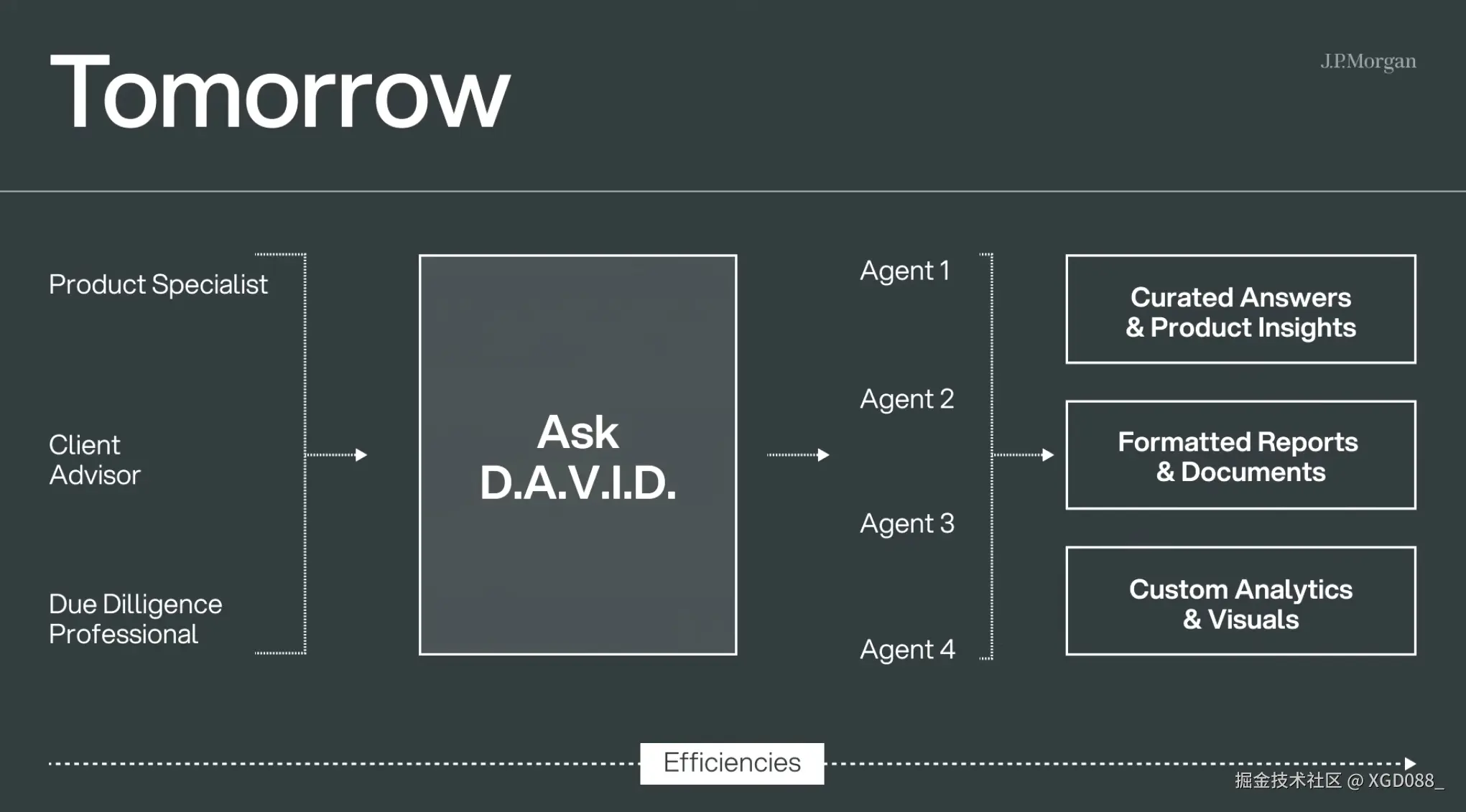 Tomorrow

J.P.Morgan

Product Specialist

Client Advisor

Due Dilligence Professional

Ask D.A.V.I.D.

Agent 1

Agent 2

Agent 3

Agent 4

Curated Answers & Product Insights

Formatted Reports & Documents

Custom Analytics & Visuals

Efficiencies

掘金技术社区 @ XGD088_